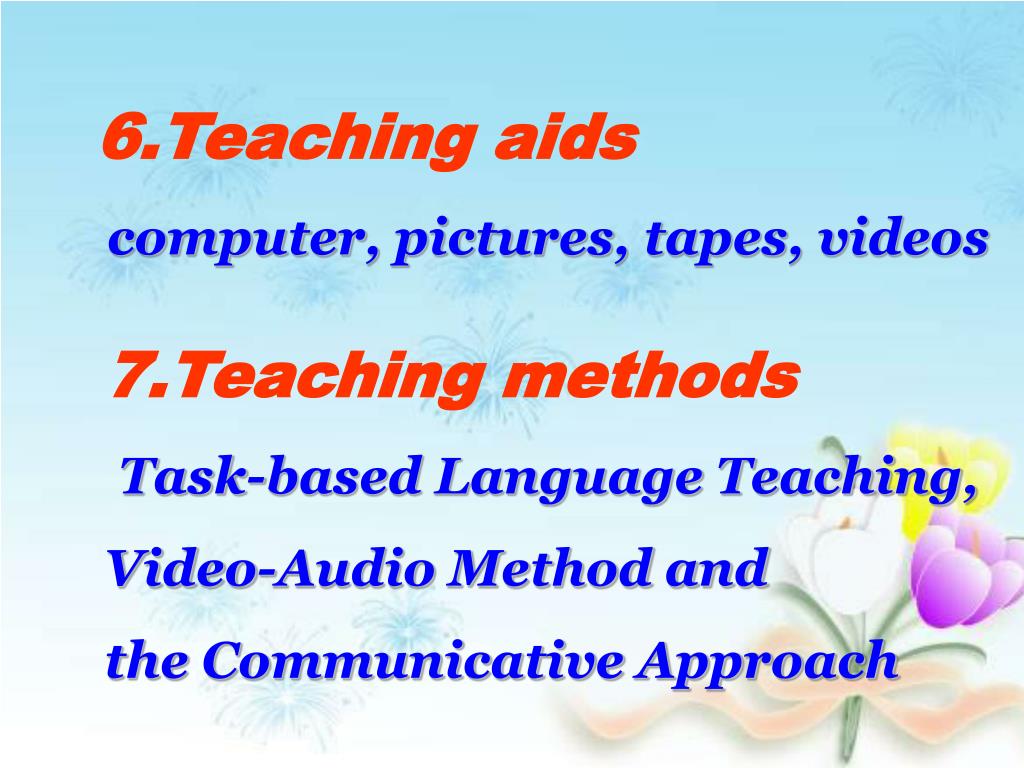 6.Teaching aids

computer, pictures, tapes, videos

7.Teaching methods

Task-based Language Teaching, Video-Audio Method and the Communicative Approach